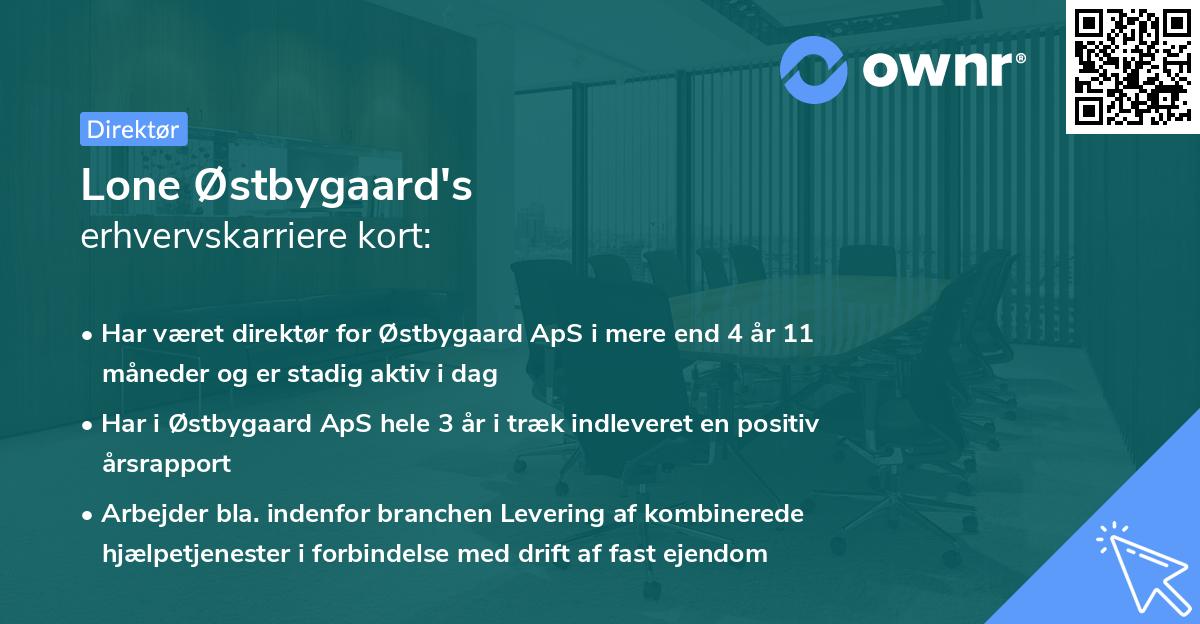 ownr®

Direktør

Lone Østbygaard's
erhvervskarriere kort:

• Har været direktør for Østbygaard ApS i mere end 4 år 11 måneder og er stadig aktiv i dag

• Har i Østbygaard ApS hele 3 år i træk indleveret en positiv årsrapport

• Arbejder bla. indenfor branchen Levering af kombinerede hjælpetjenester i forbindelse med drift af fast ejendom